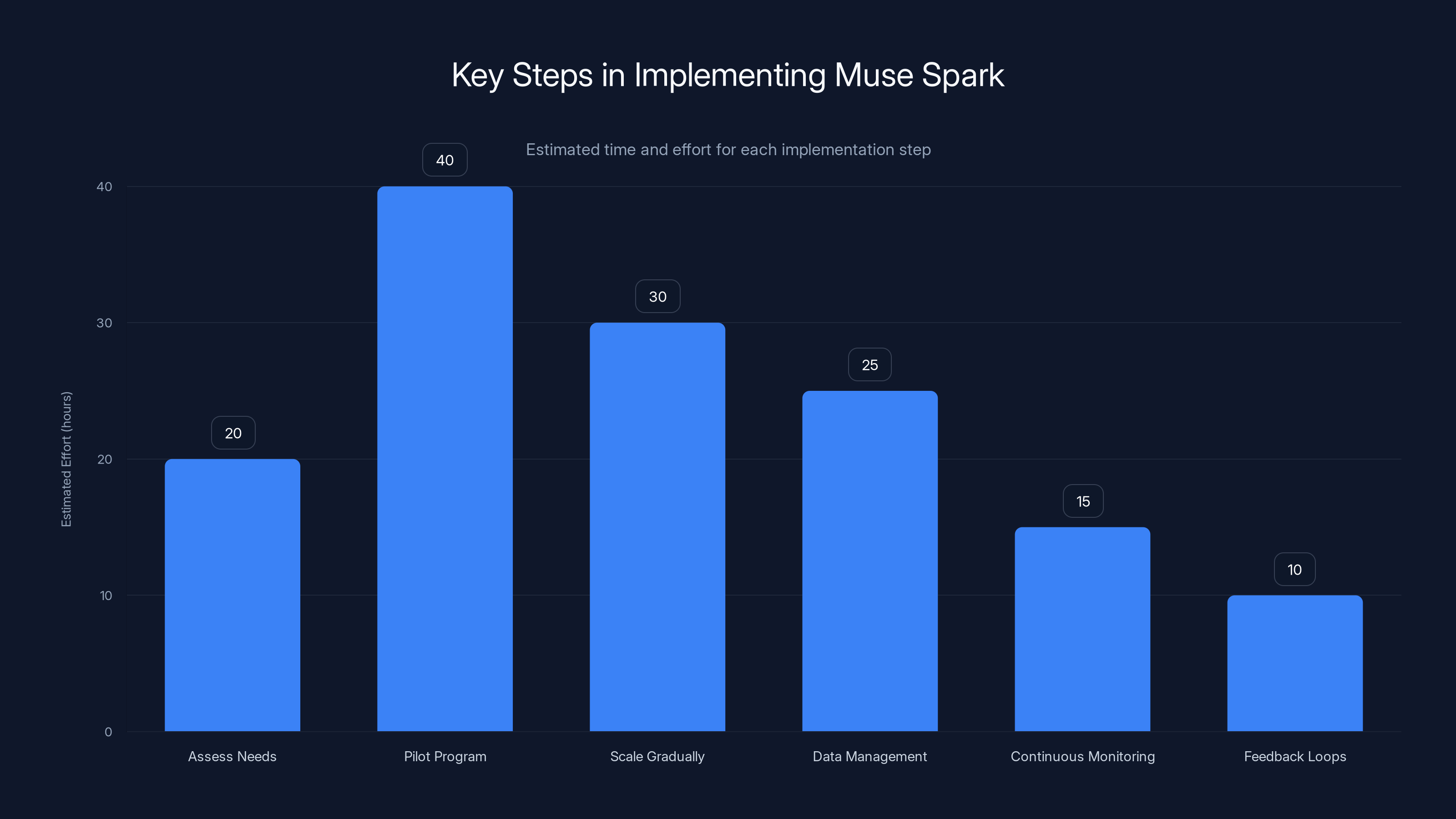 Key Steps in Implementing Muse Spark

Estimated time and effort for each implementation step

Estimated Effort (hours)

40
30
20
10
0

20
40
30
25
15
10

Assess Needs
Pilot Program
Scale Gradually
Data Management
Continuous Monitoring
Feedback Loops